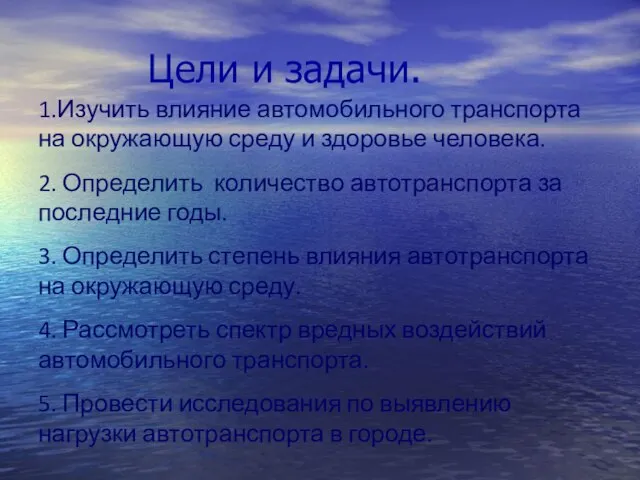 Цели и задачи.

1.Изучить влияние автомобильного транспорта на окружающую среду и здоровье человека.

2. Определить количество автотранспорта за последние годы.

3. Определить степень влияния автотранспорта на окружающую среду.

4. Рассмотреть спектр вредных воздействий автомобильного транспорта.

5. Провести исследования по выявлению нагрузки автотранспорта в городе.